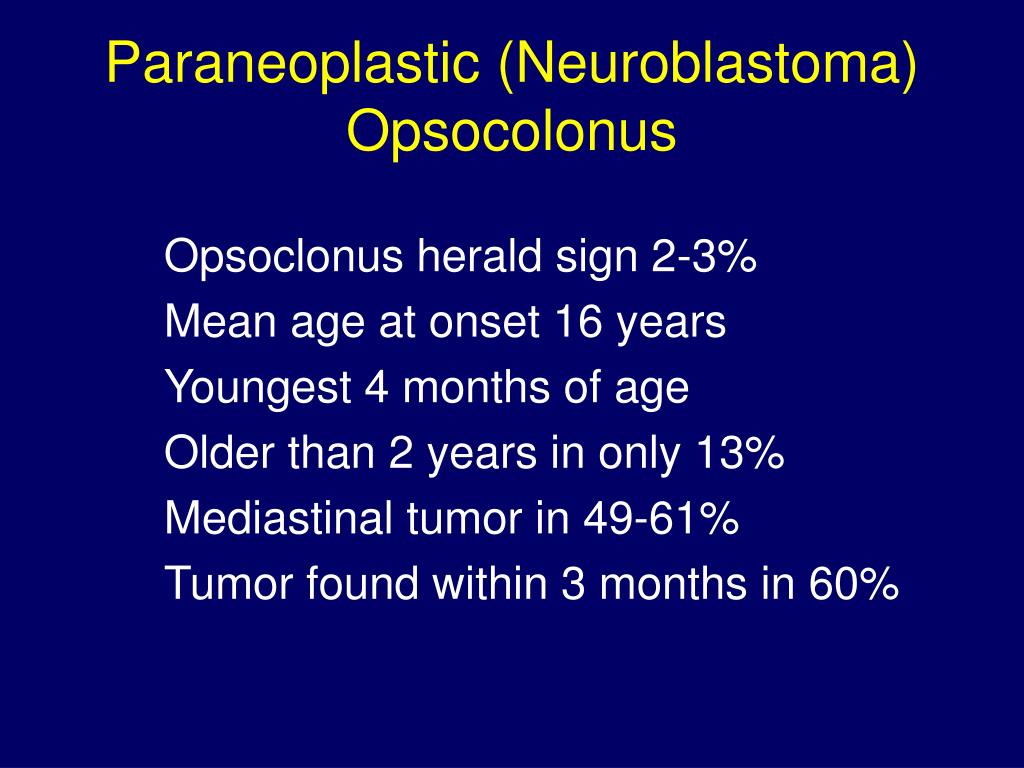 Paraneoplastic (Neuroblastoma) Opsocolonus

Opsoclonus herald sign 2-3%
Mean age at onset 16 years
Youngest 4 months of age
Older than 2 years in only 13%
Mediastinal tumor in 49-61%
Tumor found within 3 months in 60%